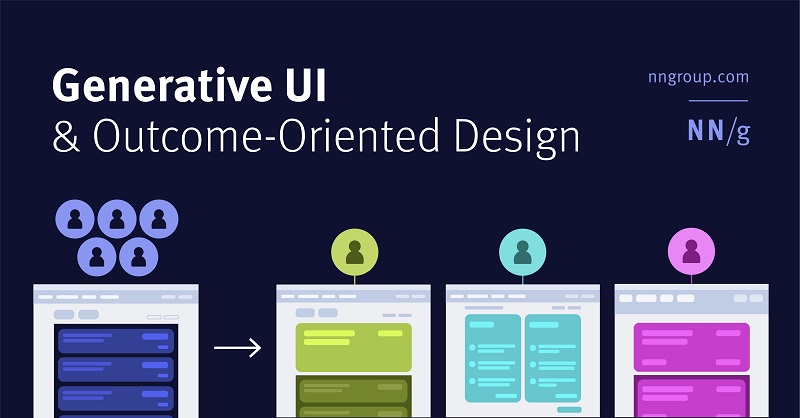 Generative UI
& Outcome-Oriented Design

nngroup.com

NN/g